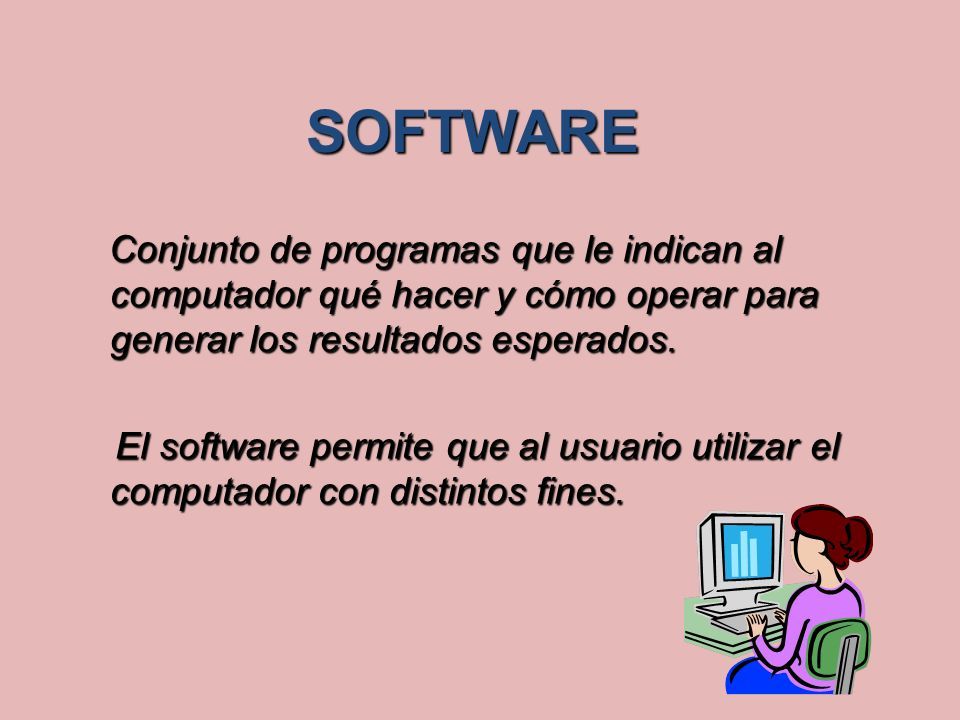 SOFTWARE

Conjunto de programas que le indican al computador qué hacer y cómo operar para generar los resultados esperados.

El software permite que al usuario utilizar el computador con distintos fines.